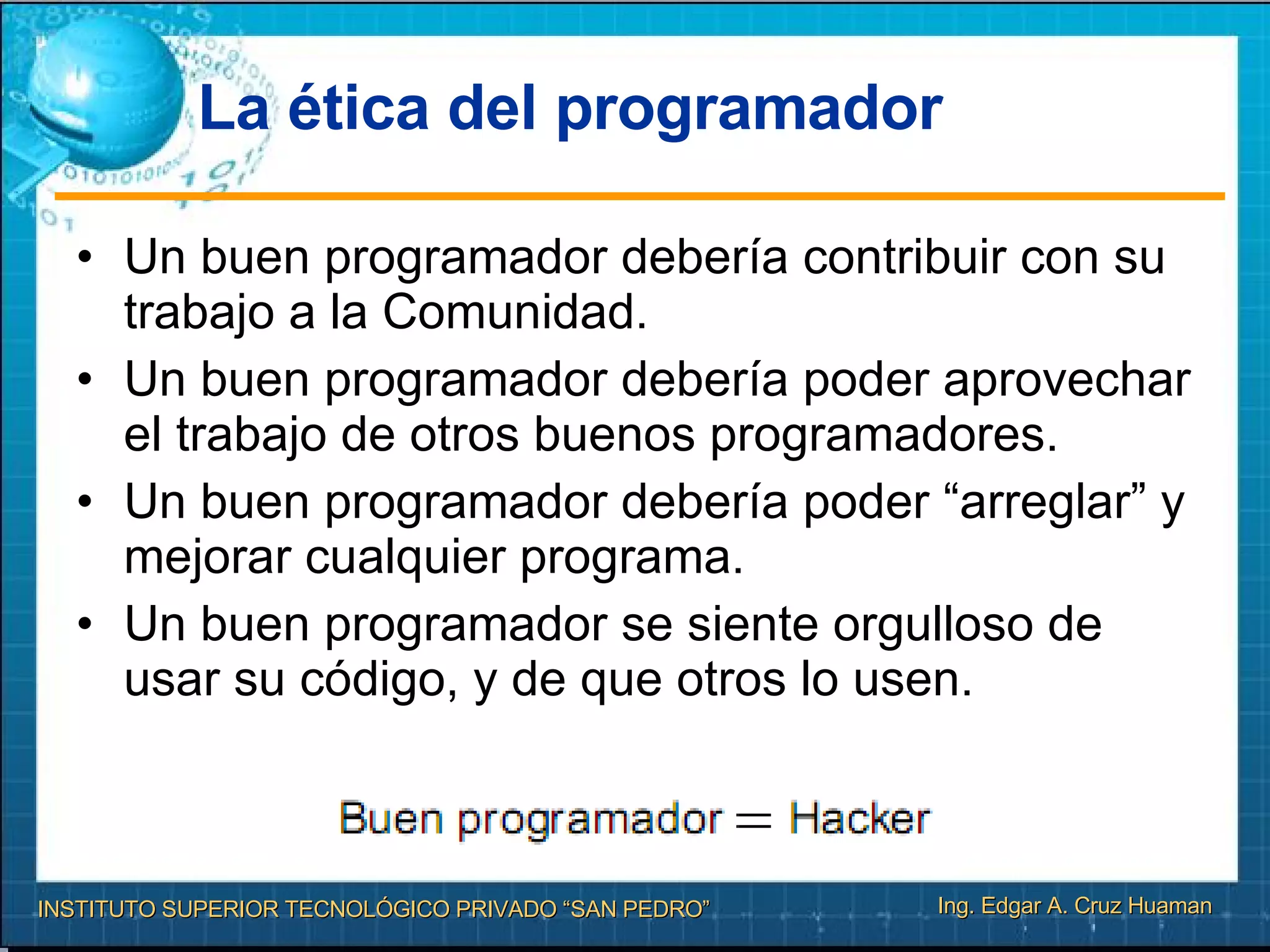 La ética del programador

• Un buen programador debería contribuir con su trabajo a la Comunidad.
• Un buen programador debería poder aprovechar el trabajo de otros buenos programadores.
• Un buen programador debería poder “arreglar” y mejorar cualquier programa.
• Un buen programador se siente orgulloso de usar su código, y de que otros lo usen.

Buen programador = Hacker

INSTITUTO SUPERIOR TECNOLÓGICO PRIVADO “SAN PEDRO”

Ing. Edgar A. Cruz Huaman